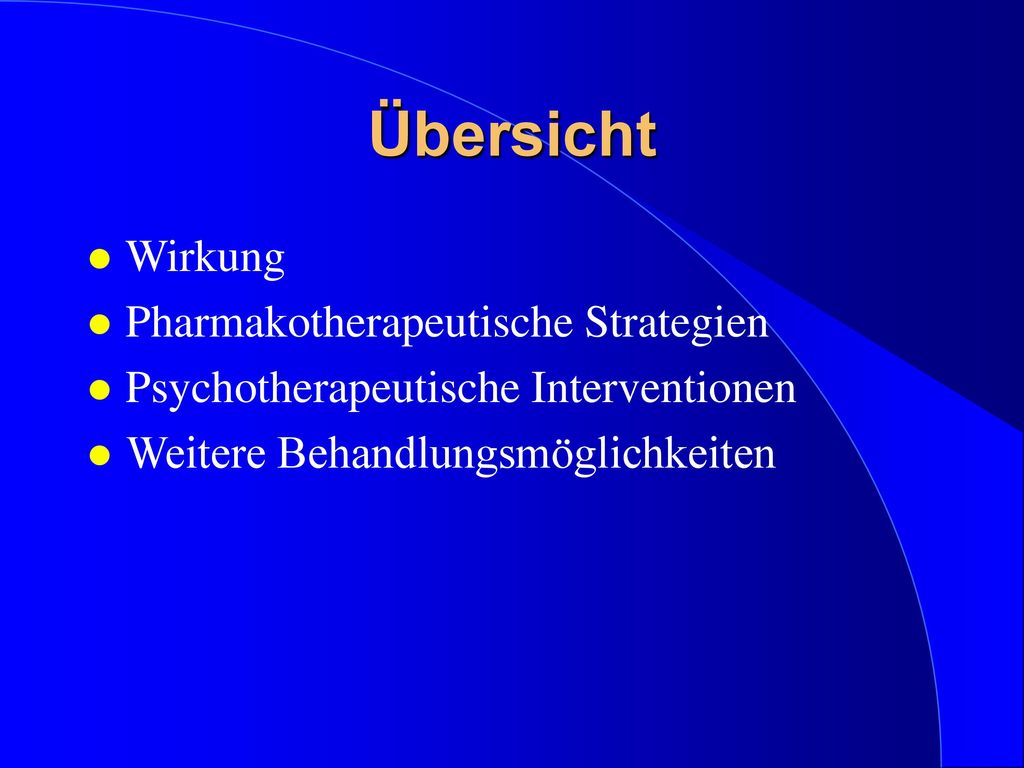 Übersicht

- Wirkung
- Pharmakotherapeutische Strategien
- Psychotherapeutische Interventionen
- Weitere Behandlungsmöglichkeiten